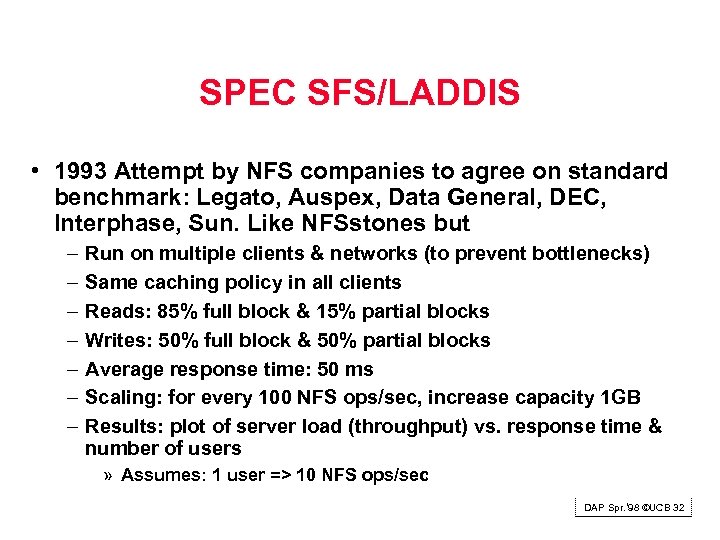 SPEC SFS/LADDIS

• 1993 Attempt by NFS companies to agree on standard benchmark: Legato, Auspex, Data General, DEC, Interphase, Sun. Like NFSstones but
 – Run on multiple clients & networks (to prevent bottlenecks)
 – Same caching policy in all clients
 – Reads: 85% full block & 15% partial blocks
 – Writes: 50% full block & 50% partial blocks
 – Average response time: 50 ms
 – Scaling: for every 100 NFS ops/sec, increase capacity 1GB
 – Results: plot of server load (throughput) vs. response time & number of users
  » Assumes: 1 user => 10 NFS ops/sec

DAP Spr.'98 ©UCB 32